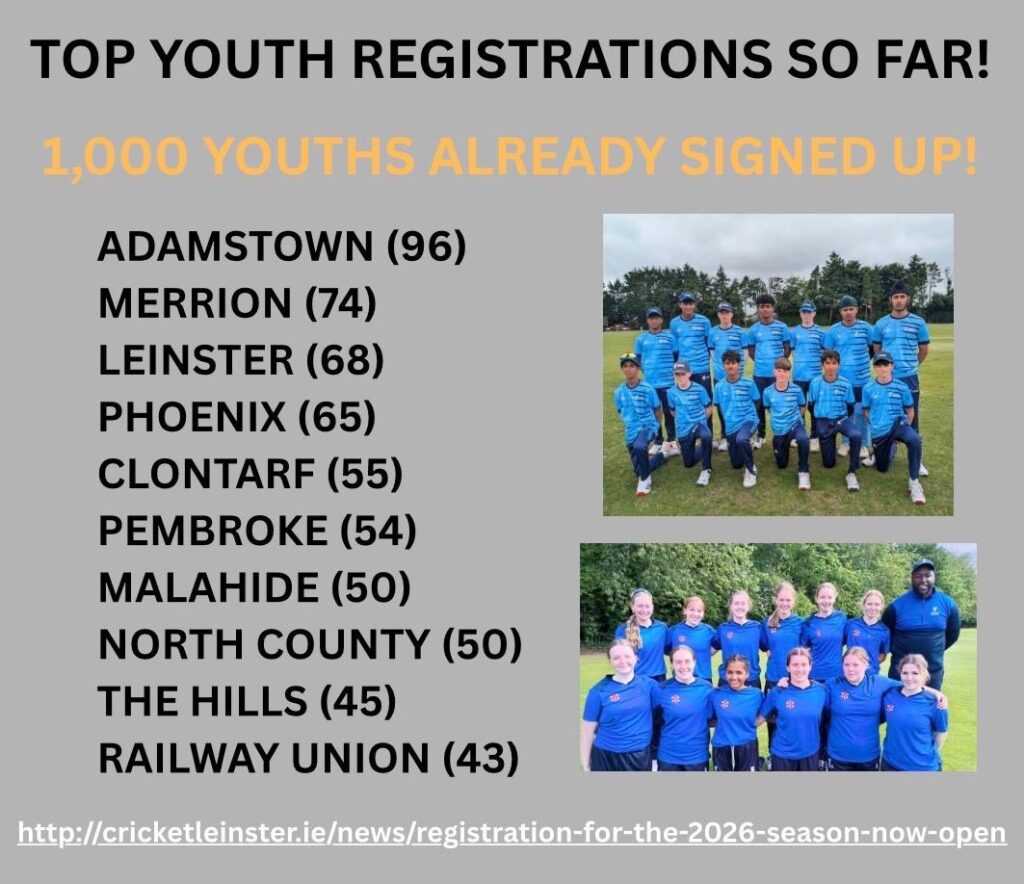 TOP YOUTH REGISTRATIONS SO FAR!

1,000 YOUTHS ALREADY SIGNED UP!

ADAMSTOWN (96)
MERRION (74)
LEINSTER (68)
PHOENIX (65)
CLONTARF (55)
PEMBROKE (54)
MALAHIDE (50)
NORTH COUNTY (50)
THE HILLS (45)
RAILWAY UNION (43)

http://cricketleinster.ie/news/registration-for-the-2026-season-now-open